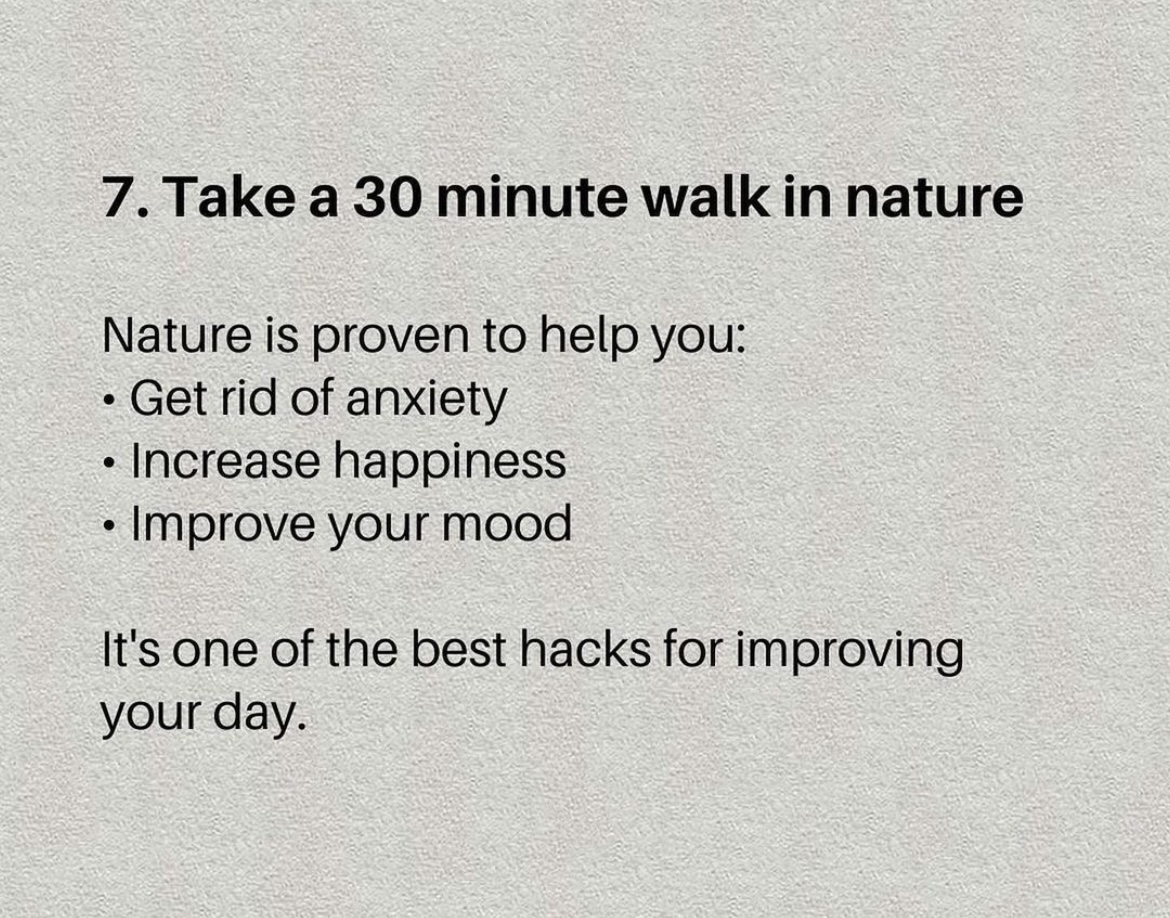 7. Take a 30 minute walk in nature

Nature is proven to help you:
• Get rid of anxiety
• Increase happiness
• Improve your mood

It's one of the best hacks for improving your day.